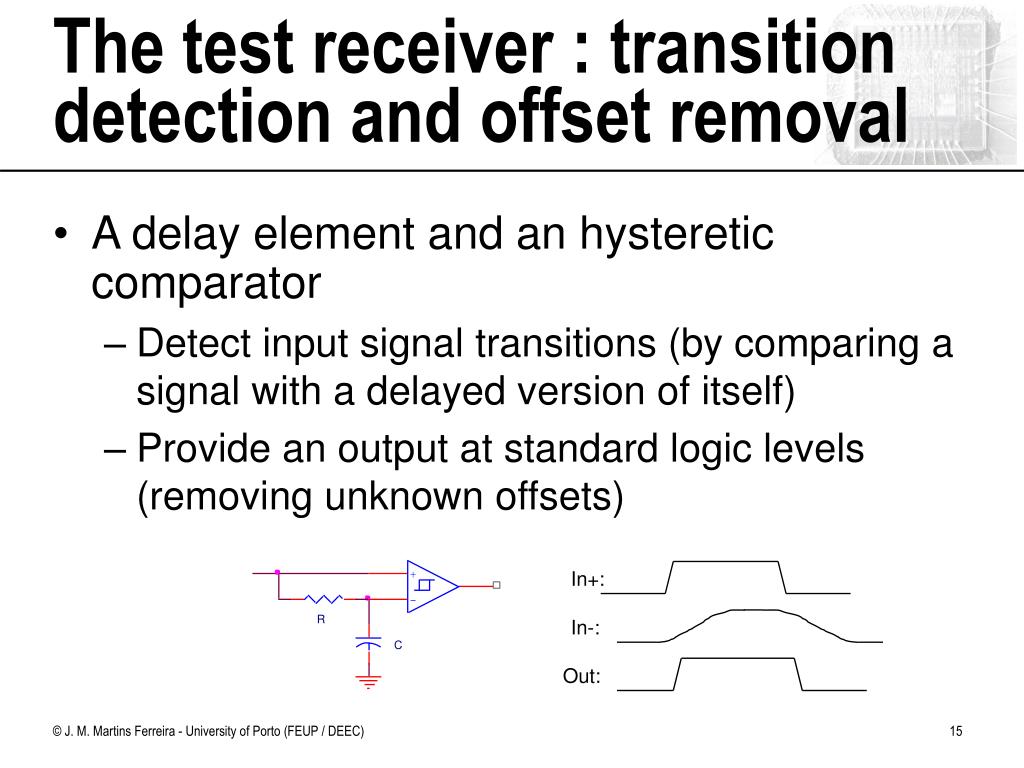 The test receiver : transition detection and offset removal

• A delay element and an hysteretic comparator
– Detect input signal transitions (by comparing a signal with a delayed version of itself)
– Provide an output at standard logic levels (removing unknown offsets)

+
-
R
C

In+:
In-:
Out:

© J. M. Martins Ferreira - University of Porto (FEUP / DEEC)
15